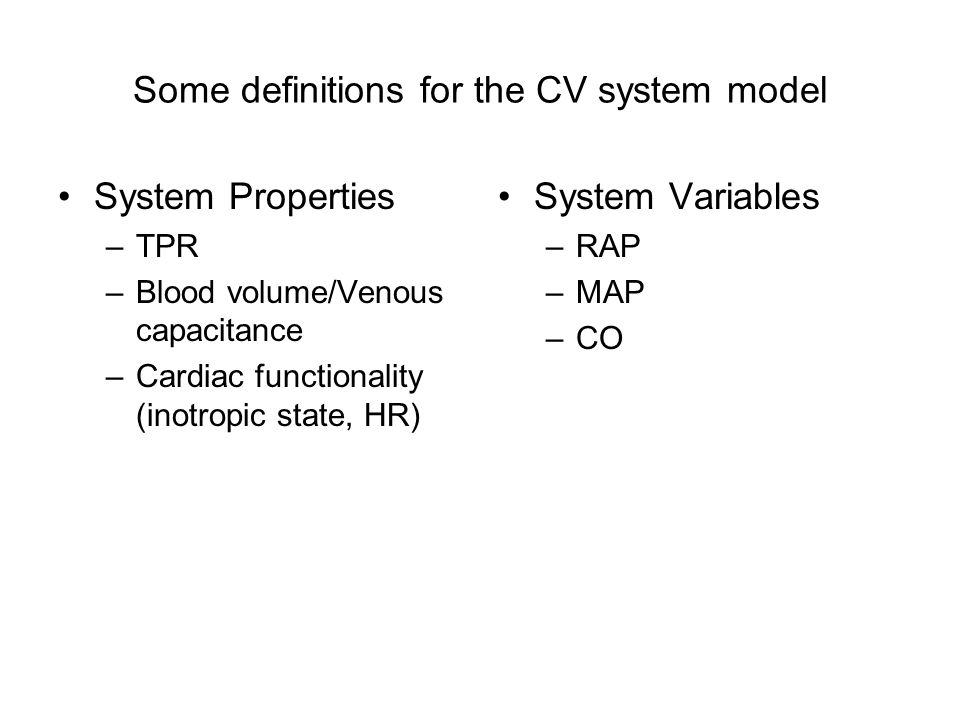 Some definitions for the CV system model

• System Properties
– TPR
– Blood volume/Venous capacitance
– Cardiac functionality (inotropic state, HR)

• System Variables
– RAP
– MAP
– CO